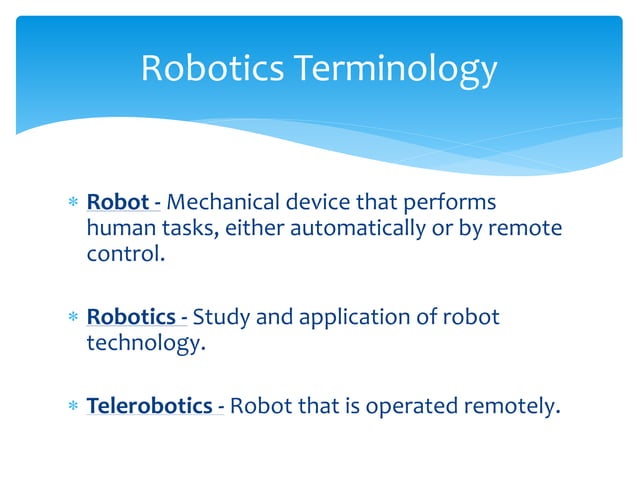 Robotics Terminology

* Robot - Mechanical device that performs human tasks, either automatically or by remote control.

* Robotics - Study and application of robot technology.

* Telerobotics - Robot that is operated remotely.